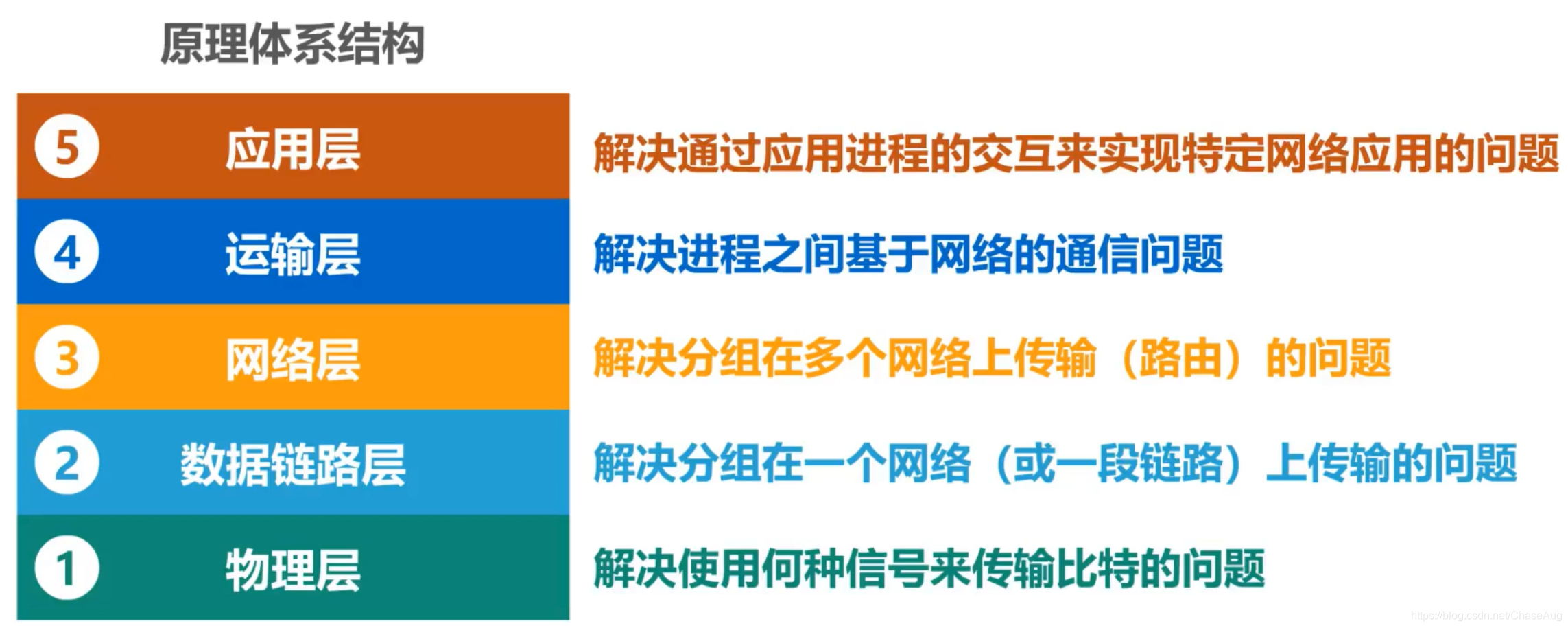 原理体系结构

5 应用层 解决通过应用进程的交互来实现特定网络应用的问题

4 运输层 解决进程之间基于网络的通信问题

3 网络层 解决分组在多个网络上传输（路由）的问题

2 数据链路层 解决分组在一个网络（或一段链路）上传输的问题

1 物理层 解决使用何种信号来传输比特的问题

https://blog.csdn.net/ChaseAug